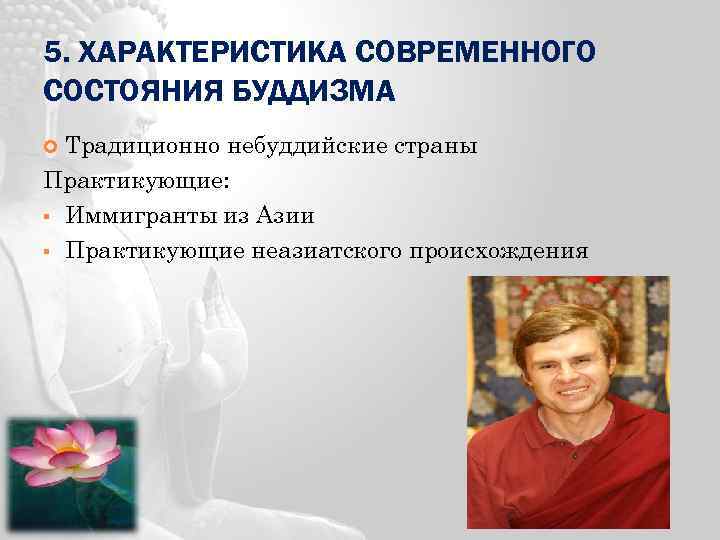 5. ХАРАКТЕРИСТИКА СОВРЕМЕННОГО СОСТОЯНИЯ БУДДИЗМА

Традиционно небуддийские страны

Практикующие:

Иммигранты из Азии

Практикующие неазиатского происхождения